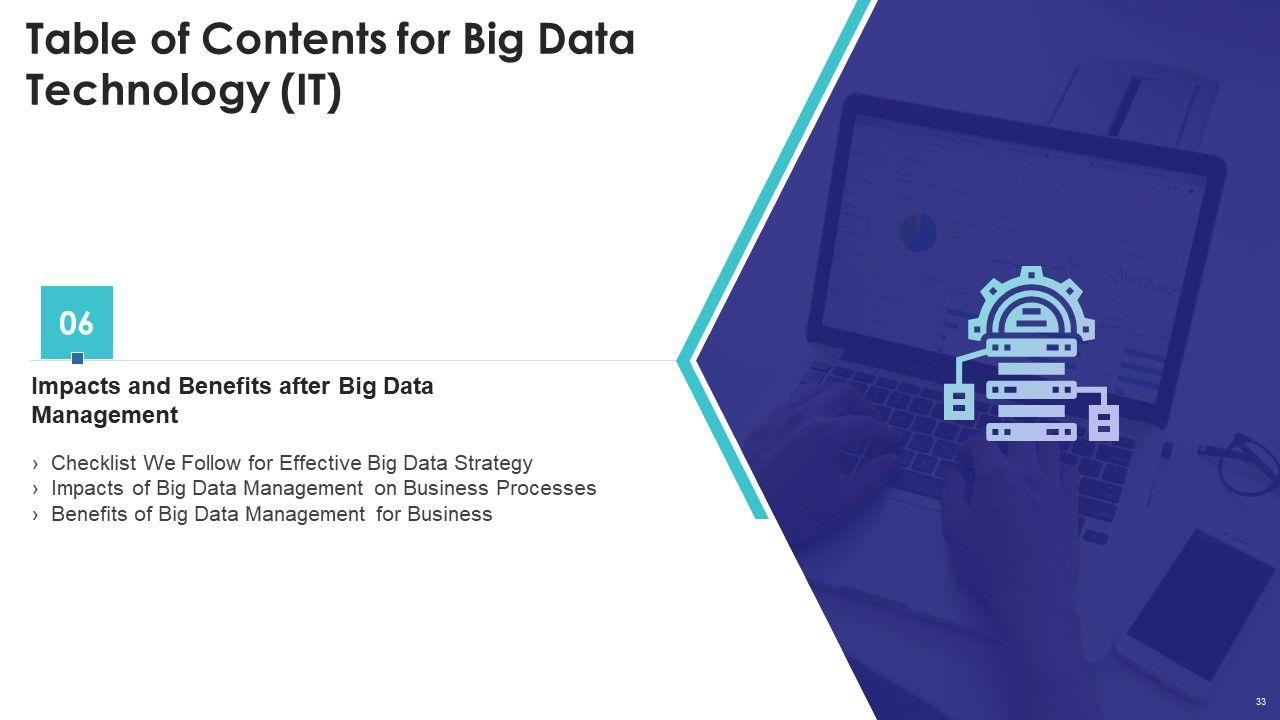 Table of Contents for Big Data Technology (IT)

06

Impacts and Benefits after Big Data Management

› Checklist We Follow for Effective Big Data Strategy
› Impacts of Big Data Management on Business Processes
› Benefits of Big Data Management for Business

33